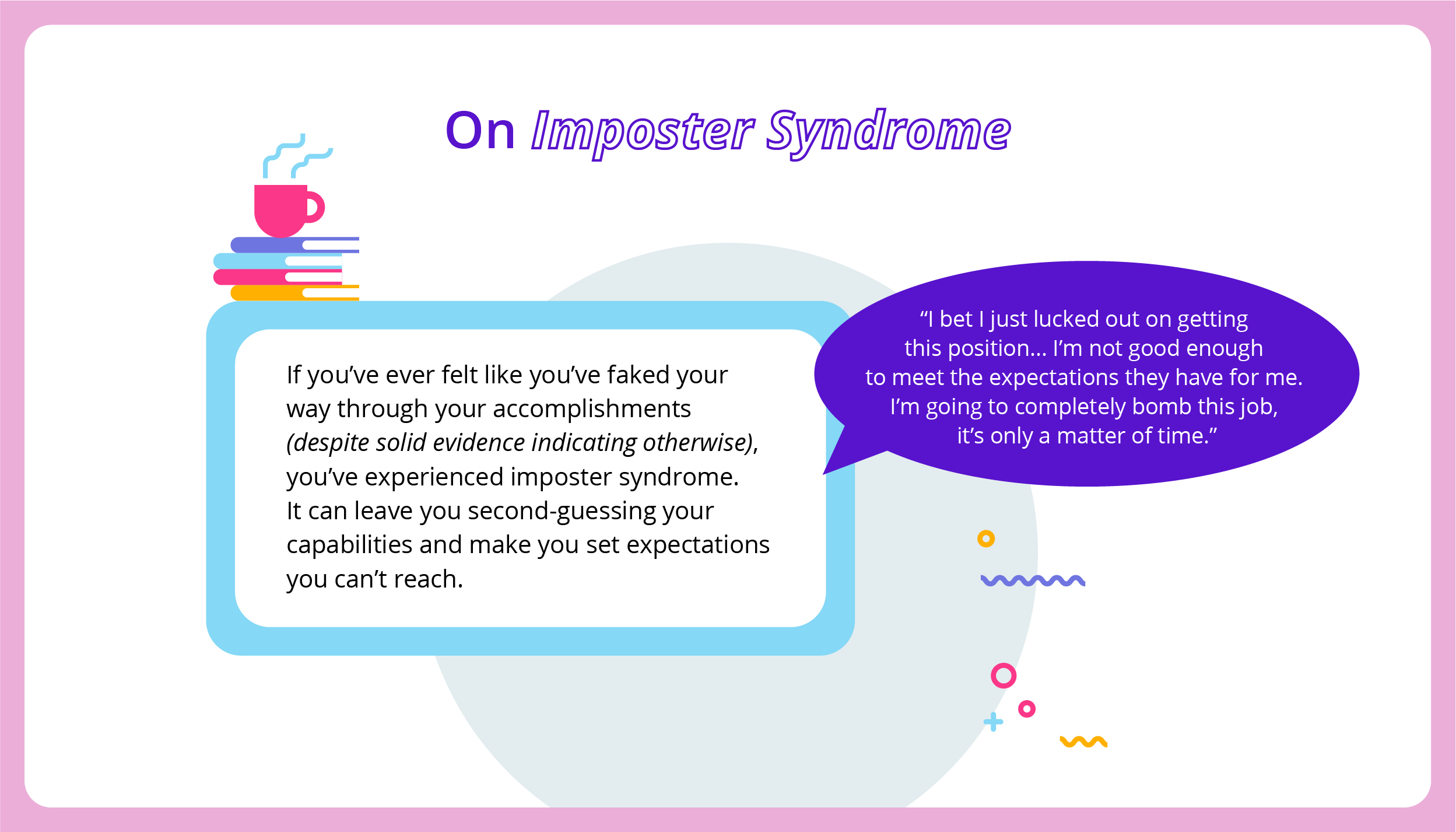 On Imposter Syndrome

If you've ever felt like you've faked your way through your accomplishments (despite solid evidence indicating otherwise), you've experienced imposter syndrome. It can leave you second-guessing your capabilities and make you set expectations you can't reach.

"I bet I just lucked out on getting this position... I'm not good enough to meet the expectations they have for me. I'm going to completely bomb this job, it's only a matter of time."